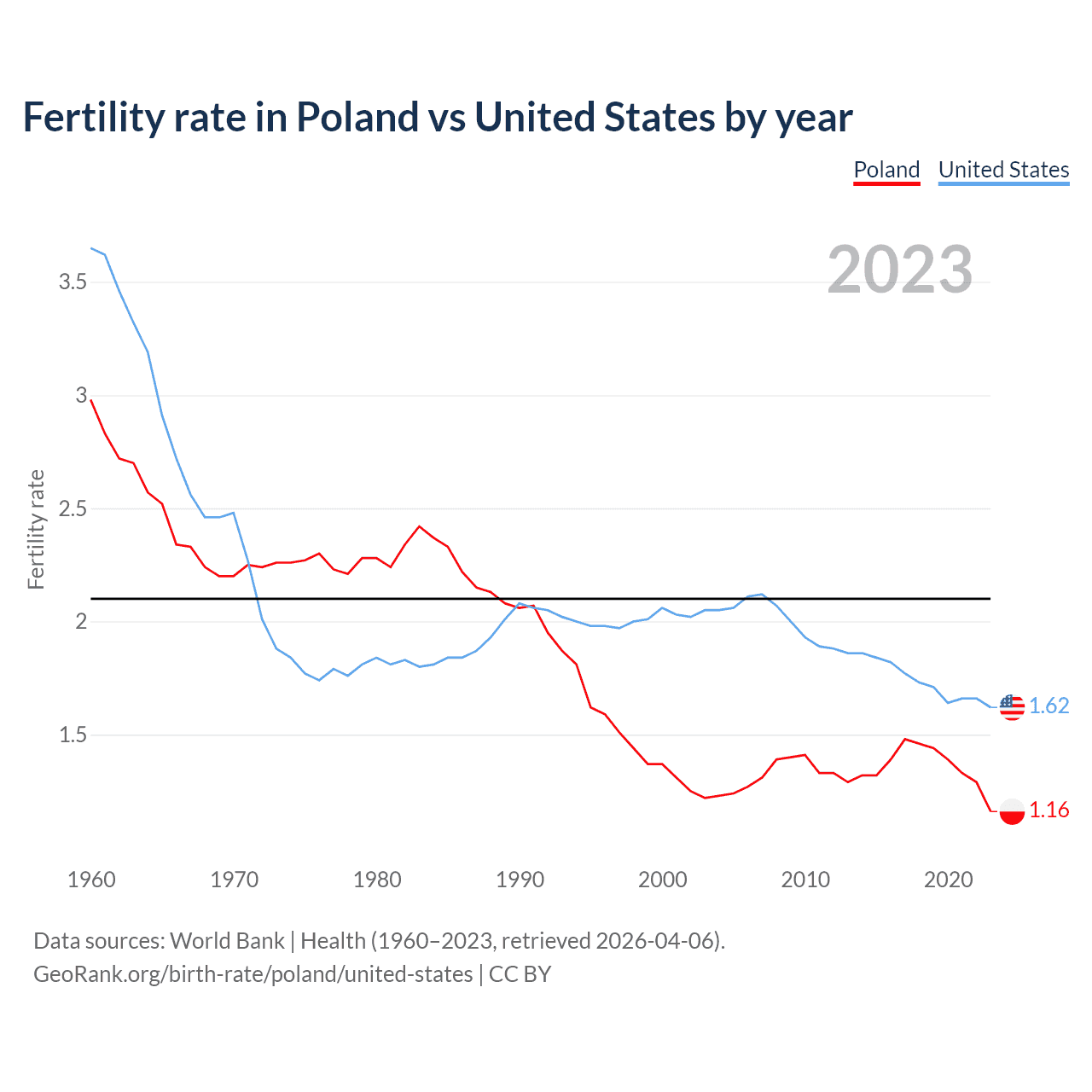 Fertility rate in Poland vs United States by year

Poland United States

2023

Fertility rate

3.5
3
2.5
2
1.5

1.62
1.16

1960 1970 1980 1990 2000 2010 2020

Data sources: World Bank | Health (1960–2023, retrieved 2026-04-06).
GeoRank.org/birth-rate/poland/united-states | CC BY